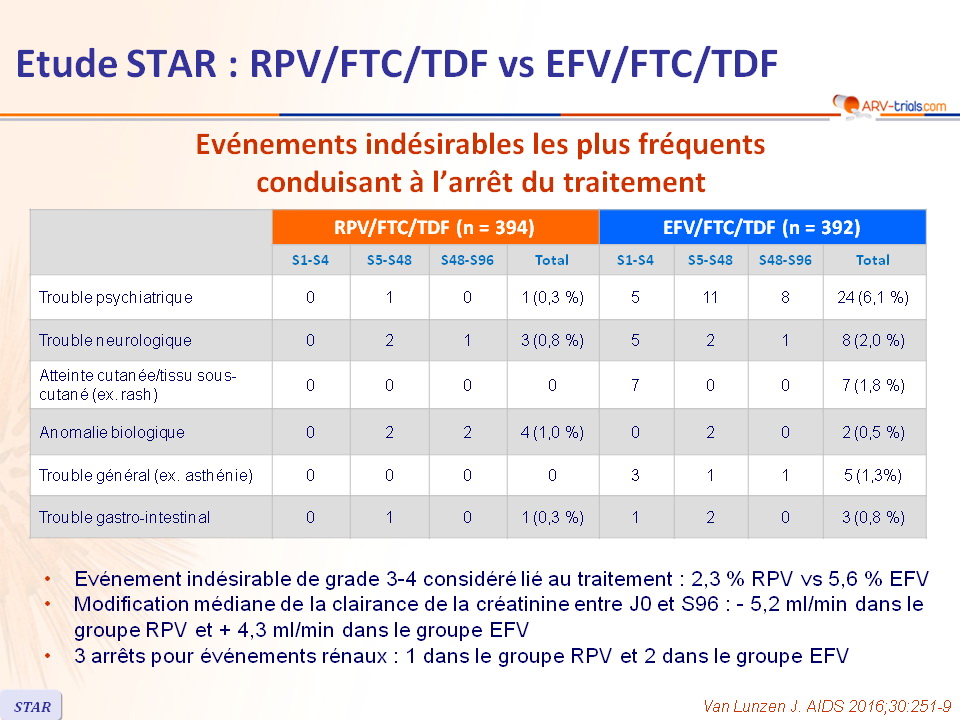 Etude STAR : RPV/FTC/TDF vs EFV/FTC/TDF

ARV-trials.com

Evénements indésirables les plus fréquents conduisant à l'arrêt du traitement

| | RPV/FTC/TDF (n = 394) | | | | EFV/FTC/TDF (n = 392) | | | |
|---|---|---|---|---|---|---|---|---|
| | S1-S4 | S5-S48 | S48-S96 | Total | S1-S4 | S5-S48 | S48-S96 | Total |
| Trouble psychiatrique | 0 | 1 | 0 | 1 (0,3 %) | 5 | 11 | 8 | 24 (6,1 %) |
| Trouble neurologique | 0 | 2 | 1 | 3 (0,8 %) | 5 | 2 | 1 | 8 (2,0 %) |
| Atteinte cutanée/tissu sous-cutané (ex. rash) | 0 | 0 | 0 | 0 | 7 | 0 | 0 | 7 (1,8 %) |
| Anomalie biologique | 0 | 2 | 2 | 4 (1,0 %) | 0 | 2 | 0 | 2 (0,5 %) |
| Trouble général (ex. asthénie) | 0 | 0 | 0 | 0 | 3 | 1 | 1 | 5 (1,3%) |
| Trouble gastro-intestinal | 0 | 1 | 0 | 1 (0,3 %) | 1 | 2 | 0 | 3 (0,8 %) |

• Evénement indésirable de grade 3-4 considéré lié au traitement : 2,3 % RPV vs 5,6 % EFV
• Modification médiane de la clairance de la créatinine entre J0 et S96 : - 5,2 ml/min dans le groupe RPV et + 4,3 ml/min dans le groupe EFV
• 3 arrêts pour événements rénaux : 1 dans le groupe RPV et 2 dans le groupe EFV

STAR

Van Lunzen J. AIDS 2016;30:251-9